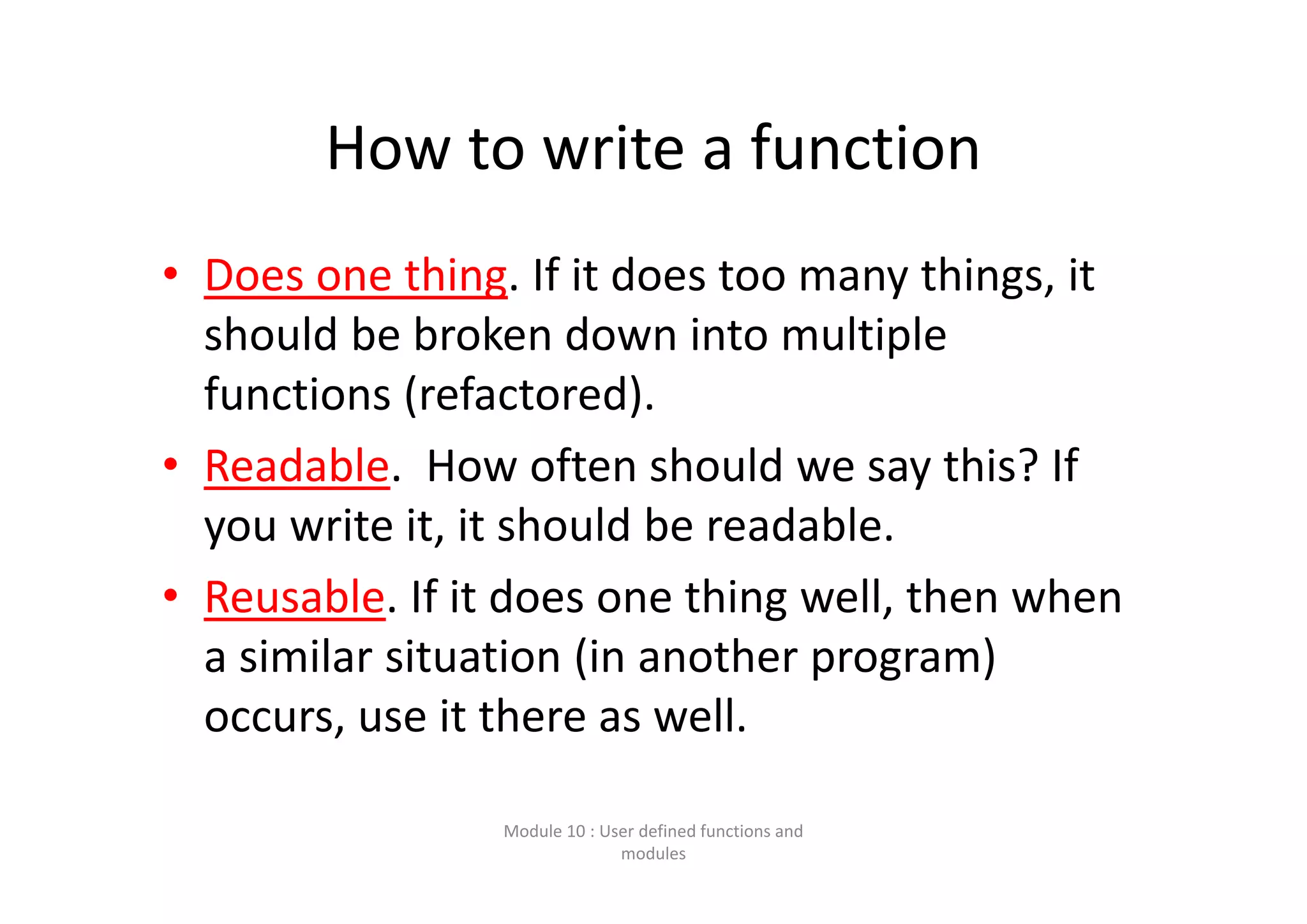 How to write a function

• Does one thing. If it does too many things, it should be broken down into multiple functions (refactored).
• Readable. How often should we say this? If you write it, it should be readable.
• Reusable. If it does one thing well, then when a similar situation (in another program) occurs, use it there as well.

Module 10 : User defined functions and modules